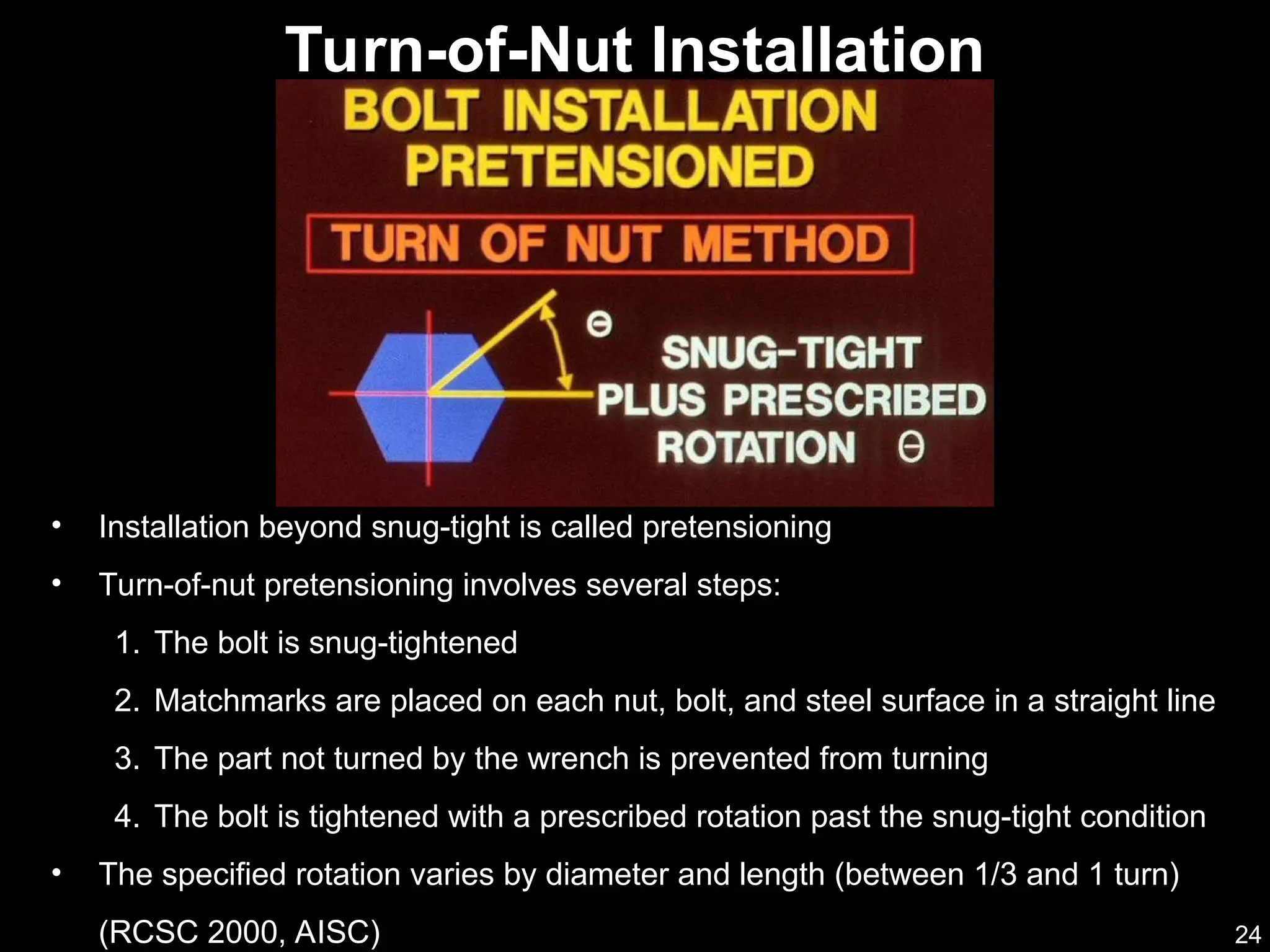 Turn-of-Nut Installation

BOLT INSTALLATION PRETENSIONED

TURN OF NUT METHOD

$\theta$

SNUG-TIGHT PLUS PRESCRIBED ROTATION $\theta$

• Installation beyond snug-tight is called pretensioning

• Turn-of-nut pretensioning involves several steps:

1. The bolt is snug-tightened

2. Matchmarks are placed on each nut, bolt, and steel surface in a straight line

3. The part not turned by the wrench is prevented from turning

4. The bolt is tightened with a prescribed rotation past the snug-tight condition

• The specified rotation varies by diameter and length (between 1/3 and 1 turn) (RCSC 2000, AISC)

24